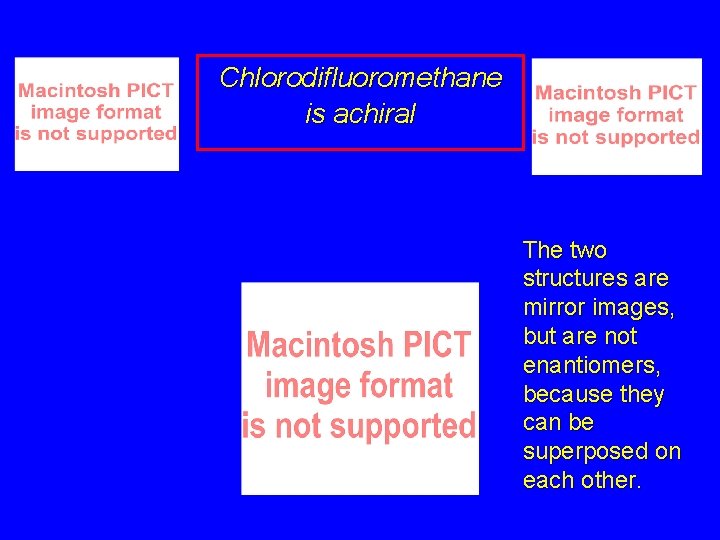 Macintosh PICT image format is not supported

Chlorodifluoromethane is achiral

Macintosh PICT image format is not supported

Macintosh PICT image format is not supported

The two structures are mirror images, but are not enantiomers, because they can be superposed on each other.